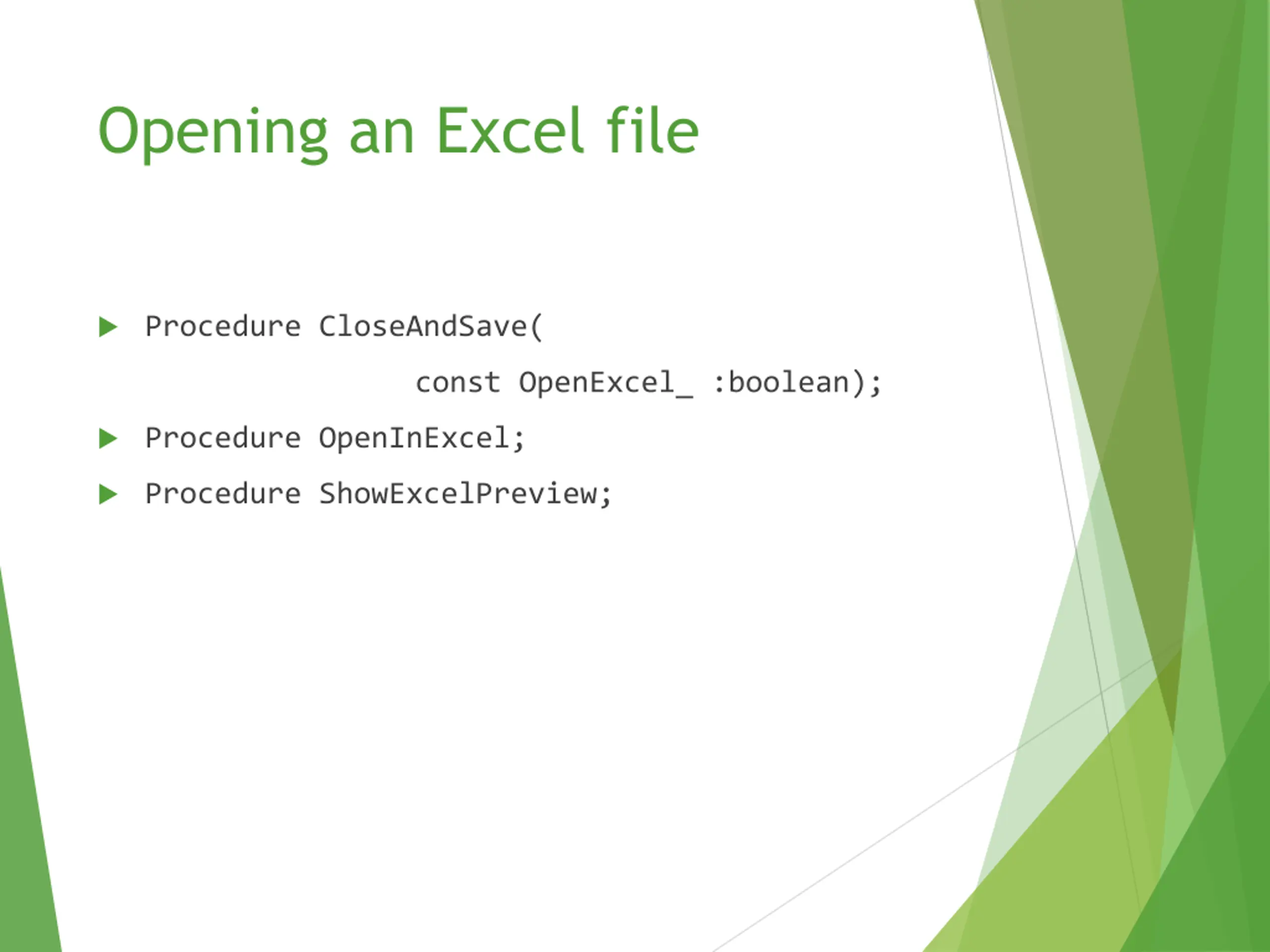 Opening an Excel file

Procedure CloseAndSave(
const OpenExcel_ :boolean);

Procedure OpenInExcel;

Procedure ShowExcelPreview;